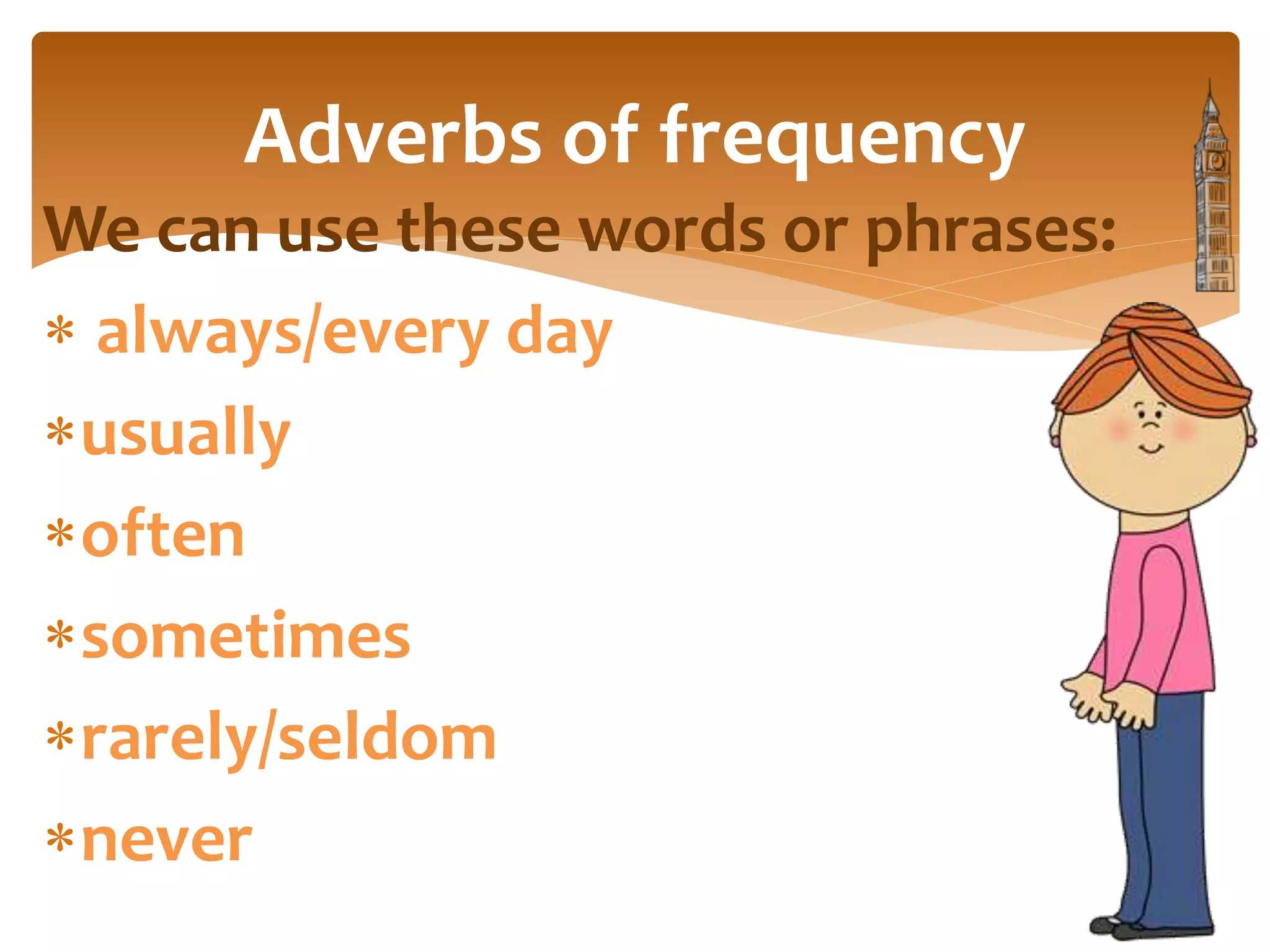 Adverbs of frequency

We can use these words or phrases:

* always/every day
* usually
* often
* sometimes
* rarely/seldom
* never